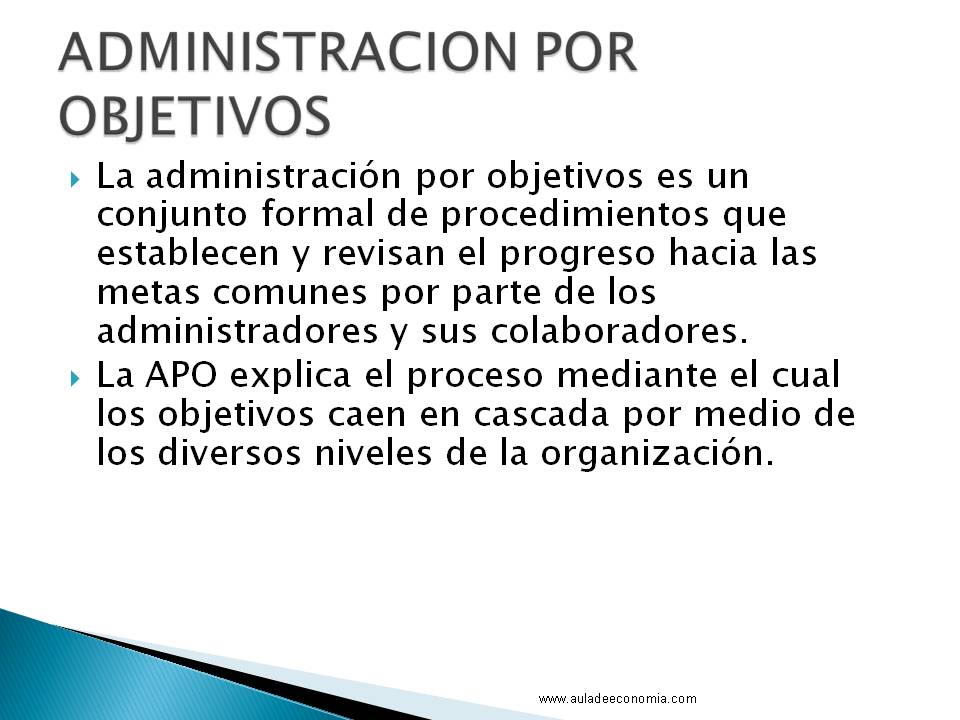 ADMINISTRACION POR OBJETIVOS

La administración por objetivos es un conjunto formal de procedimientos que establecen y revisan el progreso hacia las metas comunes por parte de los administradores y sus colaboradores.

La APO explica el proceso mediante el cual los objetivos caen en cascada por medio de los diversos niveles de la organización.

www.auladeeconomia.com